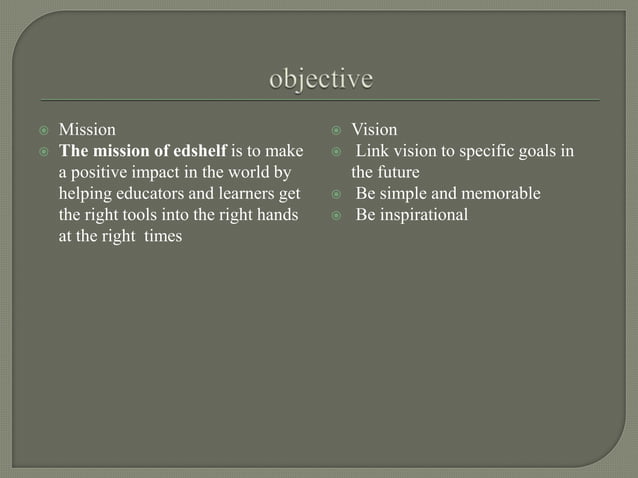 objective

Mission
The mission of edshelf is to make a positive impact in the world by helping educators and learners get the right tools into the right hands at the right times

Vision
Link vision to specific goals in the future
Be simple and memorable
Be inspirational